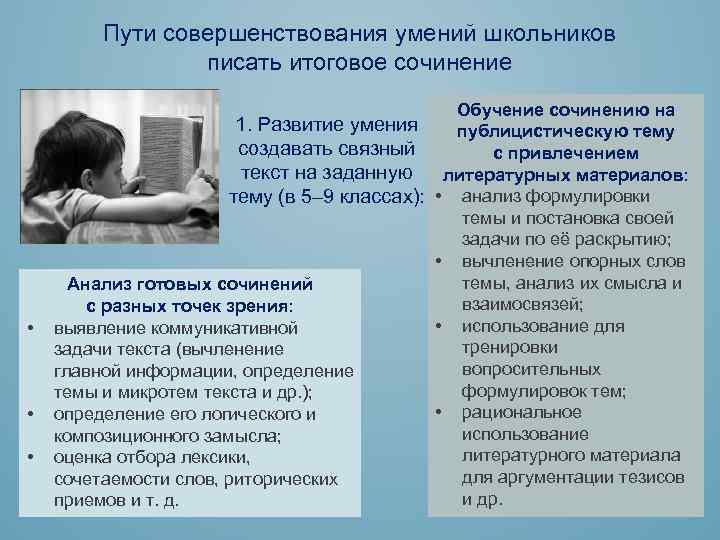 Пути совершенствования умений школьников писать итоговое сочинение

1. Развитие умения создавать связный текст на заданную тему (в 5–9 классах):

Анализ готовых сочинений с разных точек зрения:
• выявление коммуникативной задачи текста (вычленение главной информации, определение темы и микротем текста и др.);
• определение его логического и композиционного замысла;
• оценка отбора лексики, сочетаемости слов, риторических приемов и т. д.

Обучение сочинению на публицистическую тему с привлечением литературных материалов:
• анализ формулировки темы и постановка своей задачи по её раскрытию;
• вычленение опорных слов темы, анализ их смысла и взаимосвязей;
• использование для тренировки вопросительных формулировок тем;
• рациональное использование литературного материала для аргументации тезисов и др.